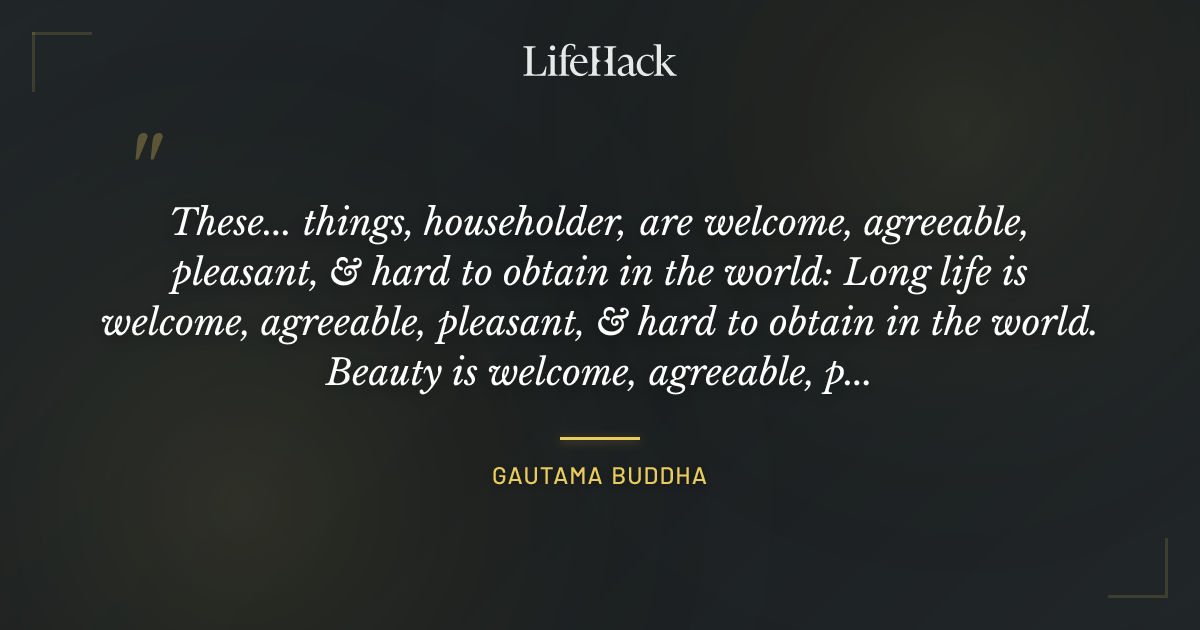 LifeHack

"

These... things, householder, are welcome, agreeable, pleasant, & hard to obtain in the world: Long life is welcome, agreeable, pleasant, & hard to obtain in the world. Beauty is welcome, agreeable, p...

GAUTAMA BUDDHA